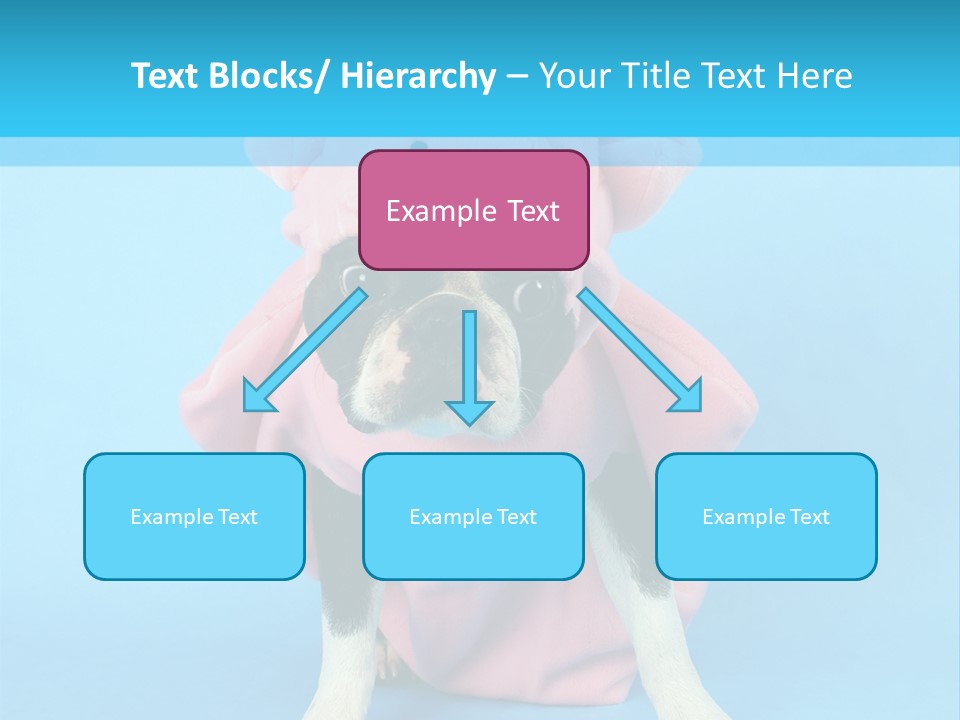 Text Blocks/ Hierarchy – Your Title Text Here

Example Text

Example Text

Example Text

Example Text